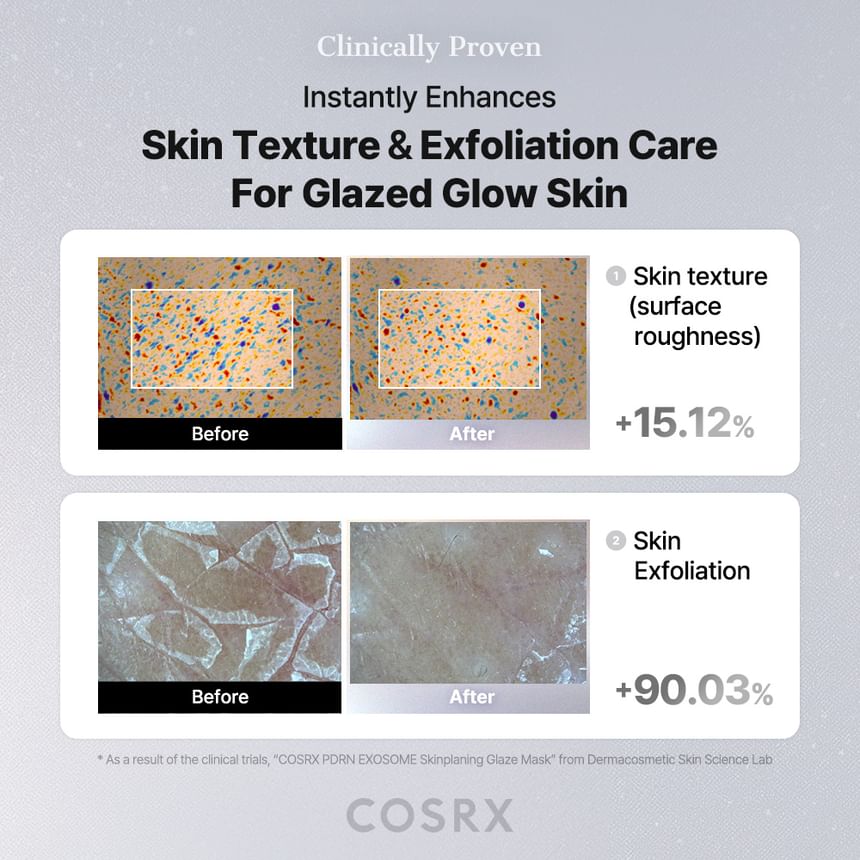 Clinically Proven

Instantly Enhances

Skin Texture & Exfoliation Care For Glazed Glow Skin

Before

After

1 Skin texture (surface roughness)

+15.12%

Before

After

2 Skin Exfoliation

+90.03%

* As a result of the clinical trials, "COSRX PDRN EXOSOME Skinplaning Glaze Mask" from Dermacosmetic Skin Science Lab

COSRX